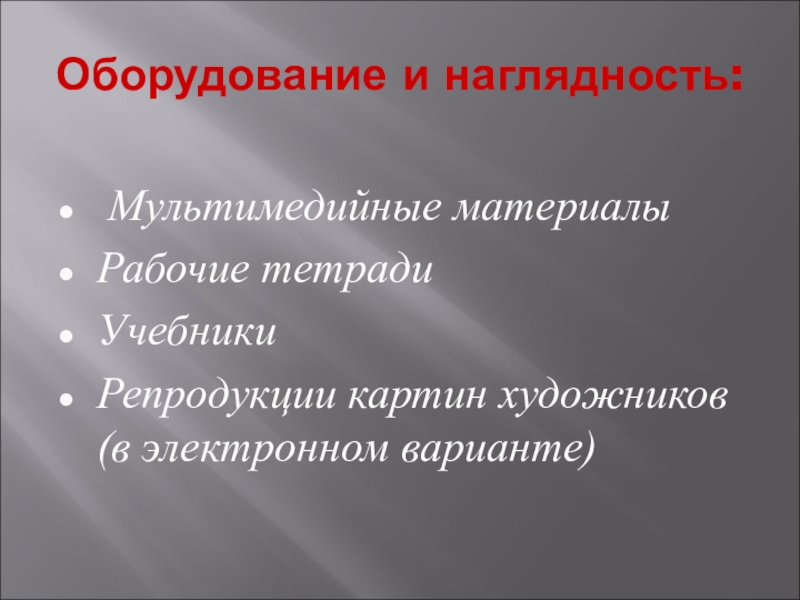 Оборудование и наглядность:

- Мультимедийные материалы
- Рабочие тетради
- Учебники
- Репродукции картин художников (в электронном варианте)